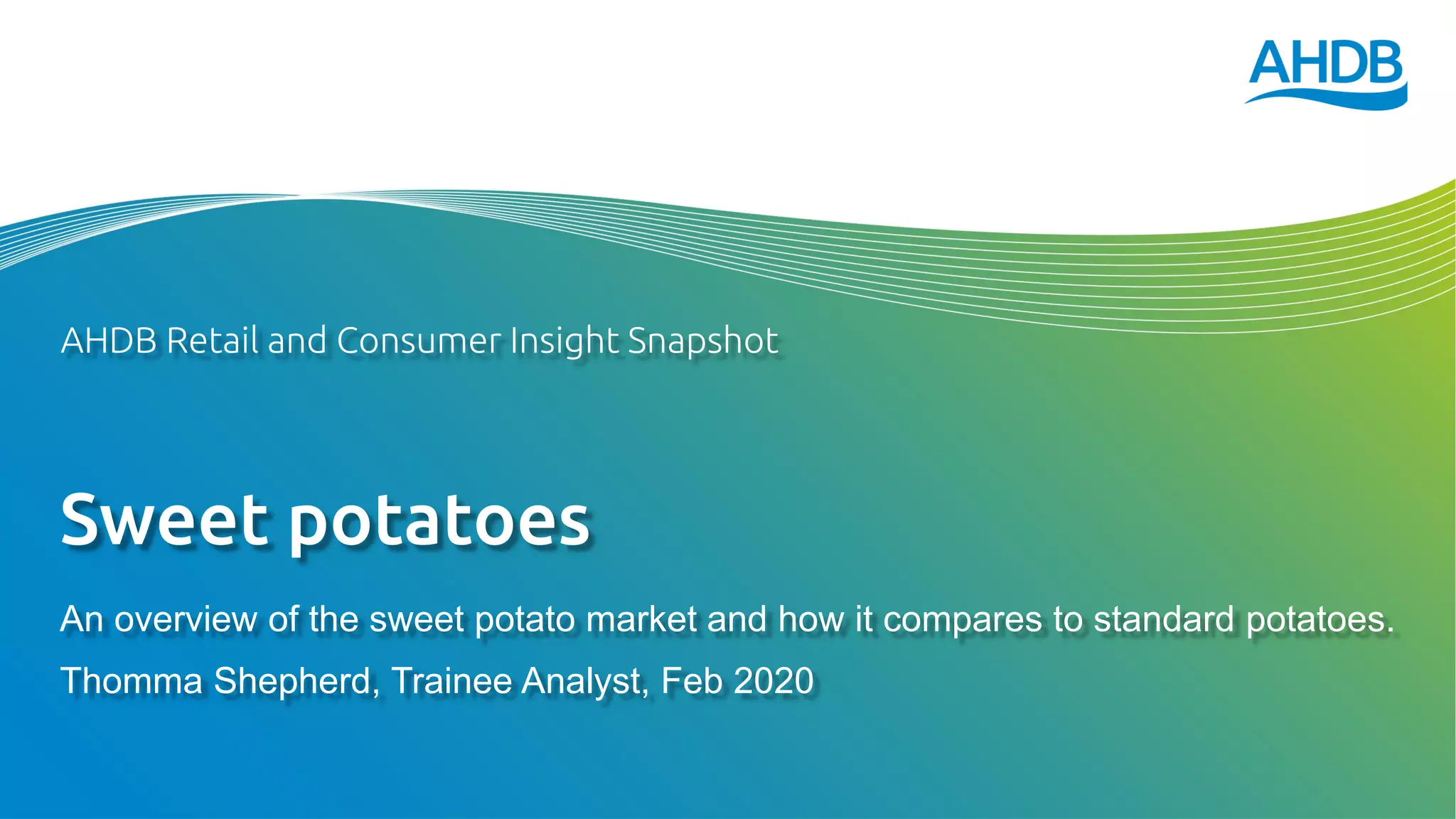 AHDB

AHDB Retail and Consumer Insight Snapshot

Sweet potatoes

An overview of the sweet potato market and how it compares to standard potatoes.

Thomma Shepherd, Trainee Analyst, Feb 2020